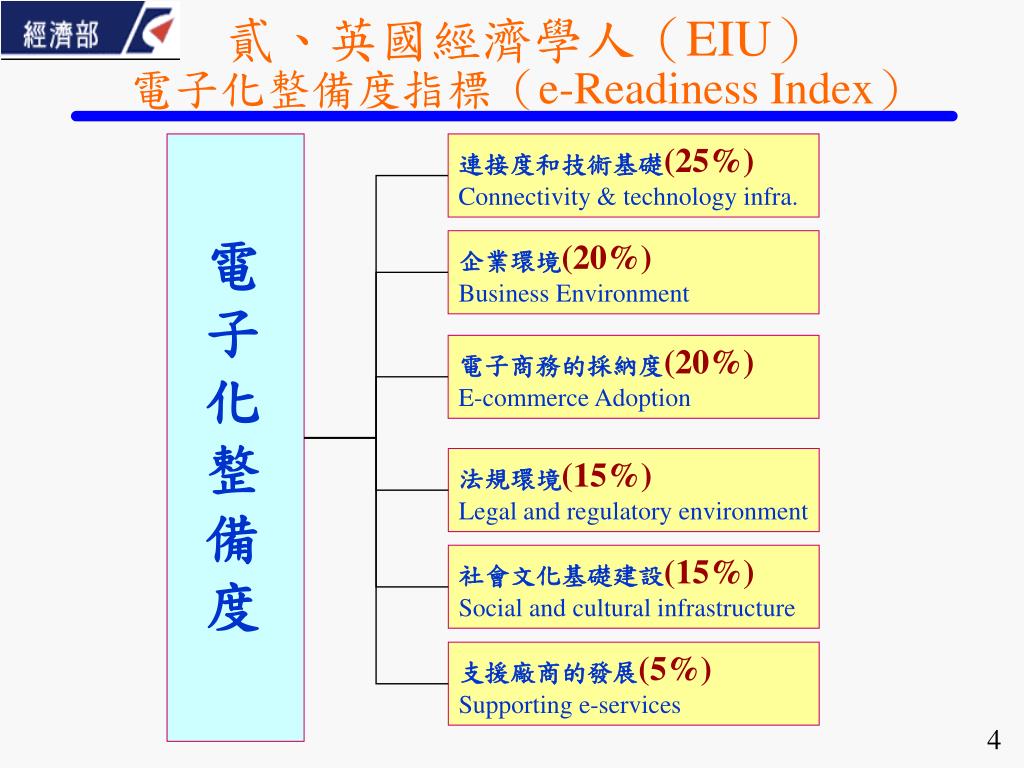 經濟部

貳、英國經濟學人（EIU）
電子化整備度指標（e-Readiness Index）

電子化整備度

連接度和技術基礎(25%)
Connectivity & technology infra.

企業環境(20%)
Business Environment

電子商務的採納度(20%)
E-commerce Adoption

法規環境(15%)
Legal and regulatory environment

社會文化基礎建設(15%)
Social and cultural infrastructure

支援廠商的發展(5%)
Supporting e-services

4